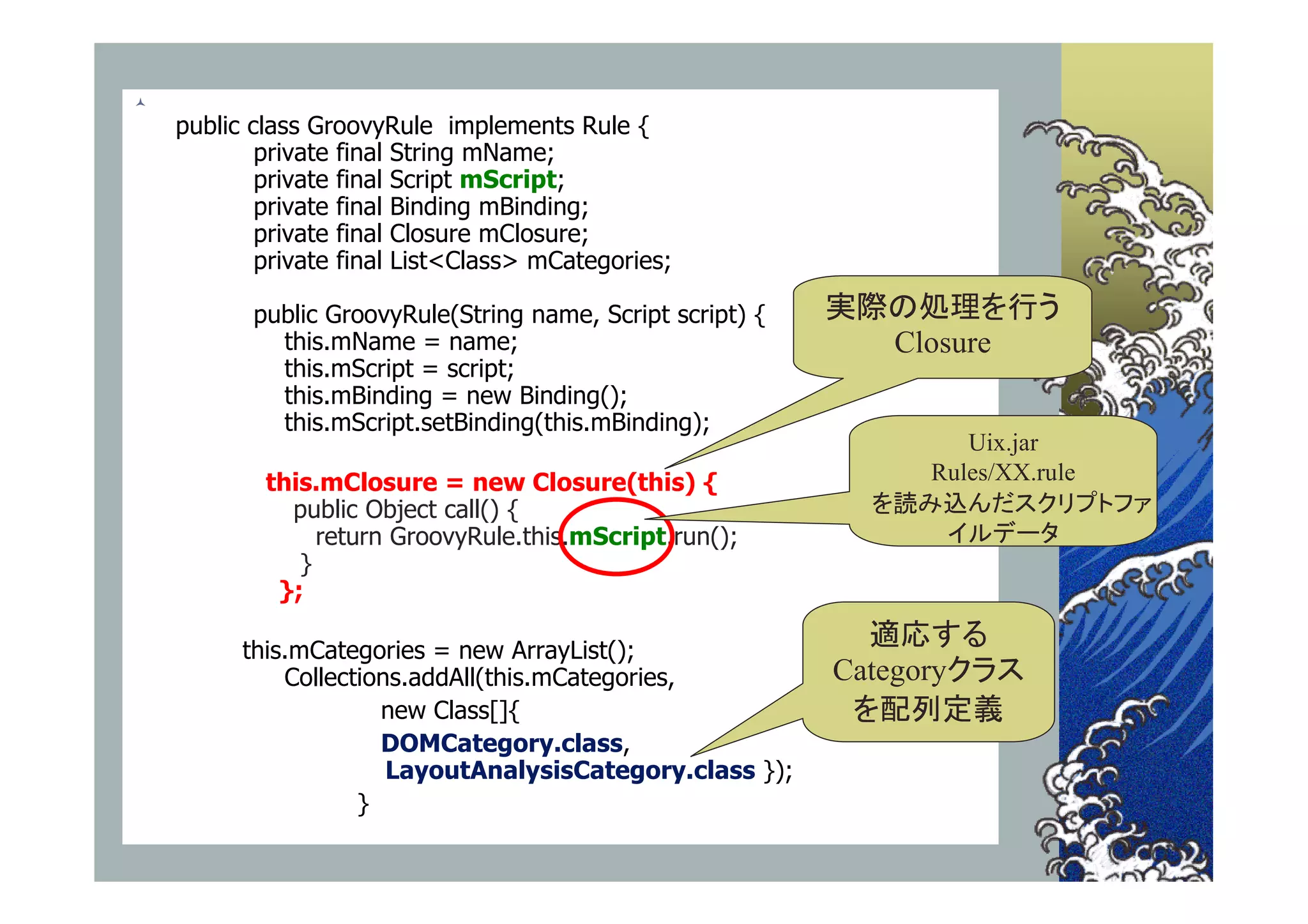 public class GroovyRule implements Rule {
private final String mName;
private final Script mScript;
private final Binding mBinding;
private final Closure mClosure;
private final List<Class> mCategories;

public GroovyRule(String name, Script script) {
this.mName = name;
this.mScript = script;
this.mBinding = new Binding();
this.mScript.setBinding(this.mBinding);

this.mClosure = new Closure(this) {
public Object call() {
return GroovyRule.this.mScript.run();
}
};

this.mCategories = new ArrayList();
Collections.addAll(this.mCategories,
new Class[]{
DOMCategory.class,
LayoutAnalysisCategory.class });
}

実際の処理を行う
Closure

Uix.jar
Rules/XX.rule
を読み込んだスクリプトファイルデータ

適応する
Categoryクラス
を配列定義